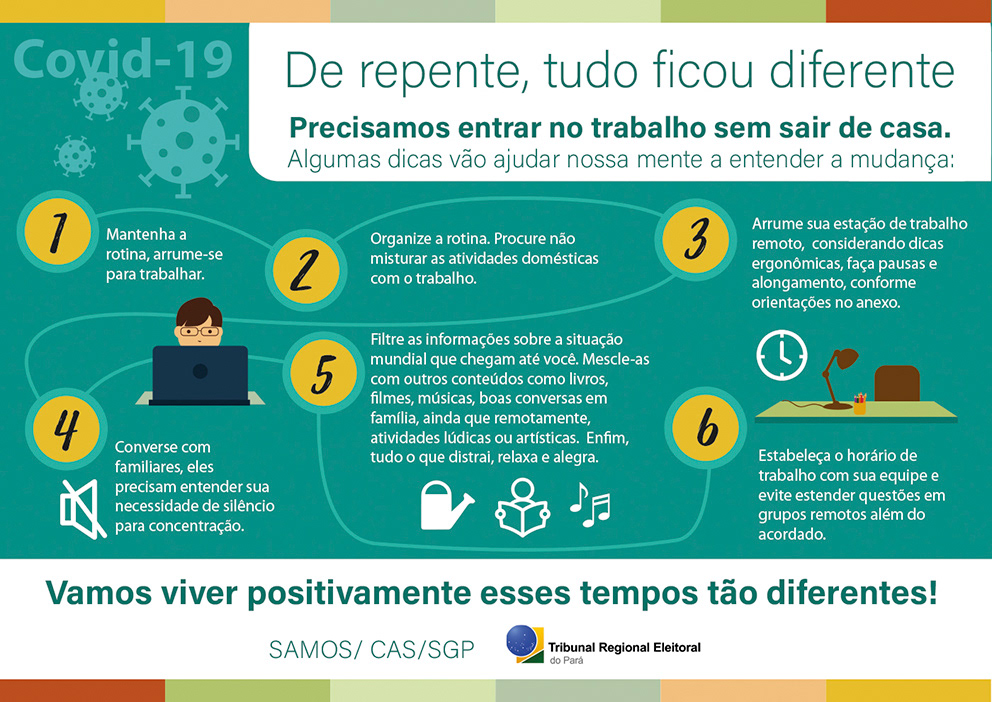 Covid-19

De repente, tudo ficou diferente

Precisamos entrar no trabalho sem sair de casa.
Algumas dicas vão ajudar nossa mente a entender a mudança:

1
Mantenha a rotina, arrume-se para trabalhar.

2
Organize a rotina. Procure não misturar as atividades domésticas com o trabalho.

3
Arrume sua estação de trabalho remoto, considerando dicas ergonômicas, faça pausas e alongamento, conforme orientações no anexo.

4
Converse com familiares, eles precisam entender sua necessidade de silêncio para concentração.

5
Filtre as informações sobre a situação mundial que chegam até você. Mescle-as com outros conteúdos como livros, filmes, músicas, boas conversas em família, ainda que remotamente, atividades lúdicas ou artísticas. Enfim, tudo o que distrai, relaxa e alegra.

6
Estabeleça o horário de trabalho com sua equipe e evite estender questões em grupos remotos além do acordado.

Vamos viver positivamente esses tempos tão diferentes!

SAMOS/ CAS/SGP

Tribunal Regional Eleitoral do Pará